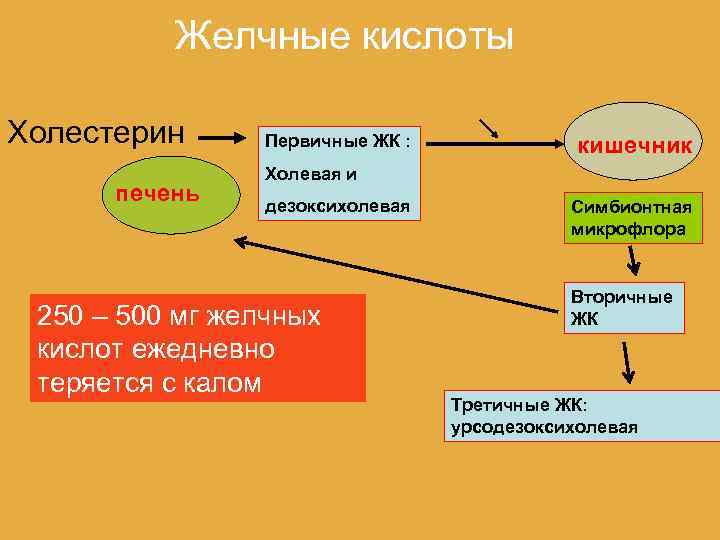 Желчные кислоты

Холестерин

печень

Первичные ЖК :

Холевая и

дезоксихолевая

кишечник

Симбионтная микрофлора

Вторичные ЖК

Третичные ЖК: урсодезоксихолевая

250 – 500 мг желчных кислот ежедневно теряется с калом